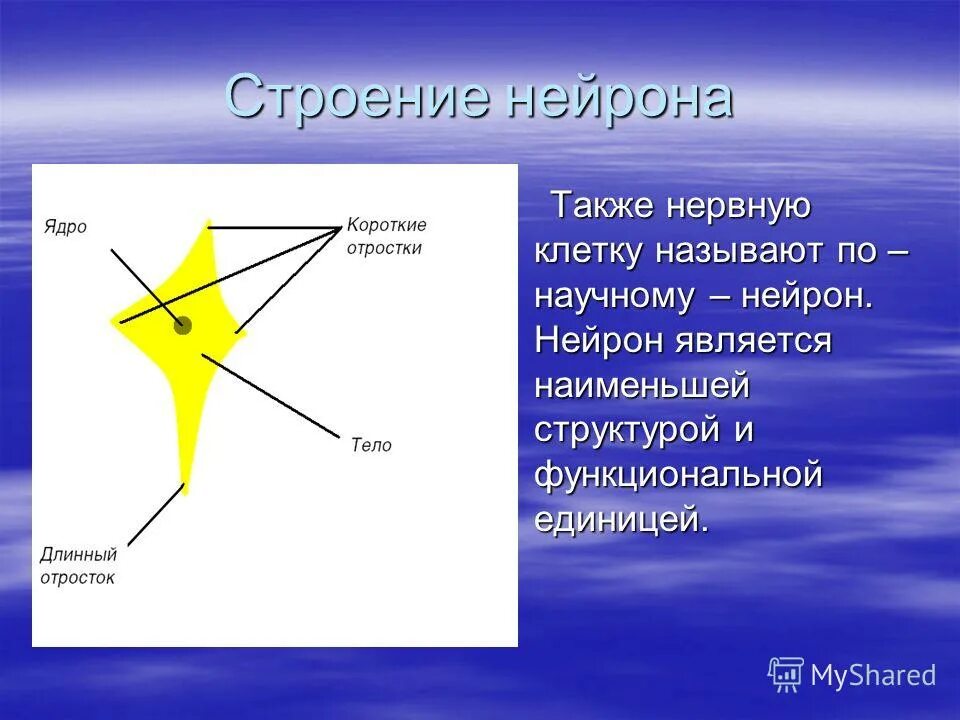 Строение нейрона

Ядро

Короткие отростки

Тело

Длинный отросток

Также нервную клетку называют по – научному – нейрон. Нейрон является наименьшей структурой и функциональной единицей.

MyShared